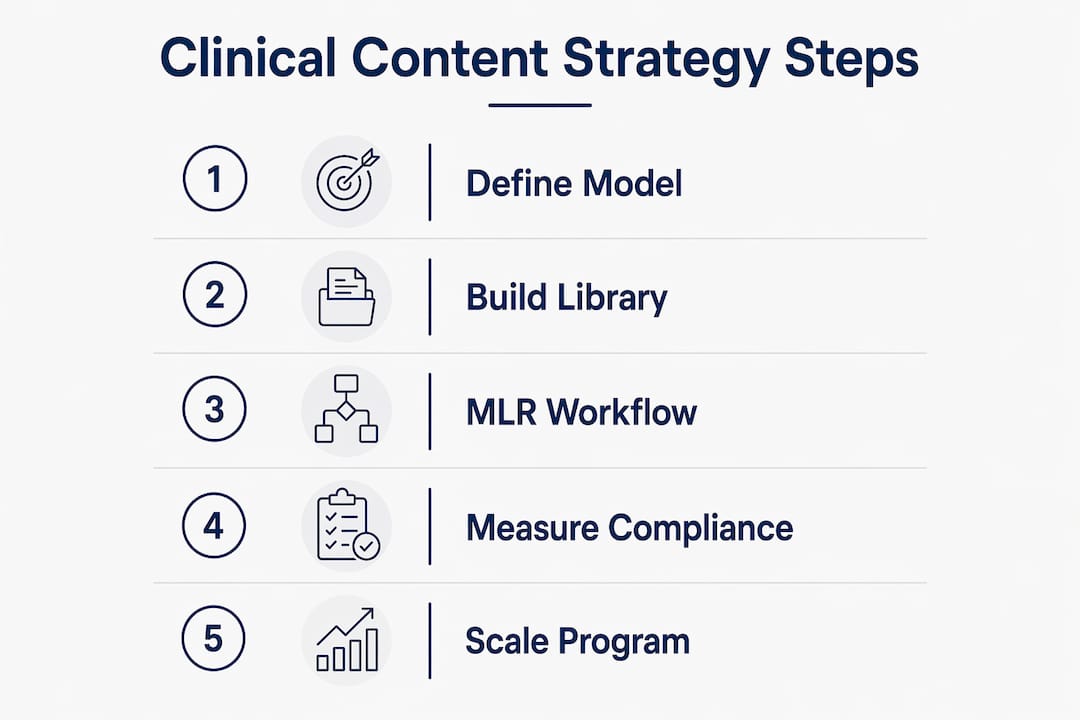 Clinical Content Strategy Steps

1 Define Model

2 Build Library

3 MLR Workflow

4 Measure Compliance

5 Scale Program